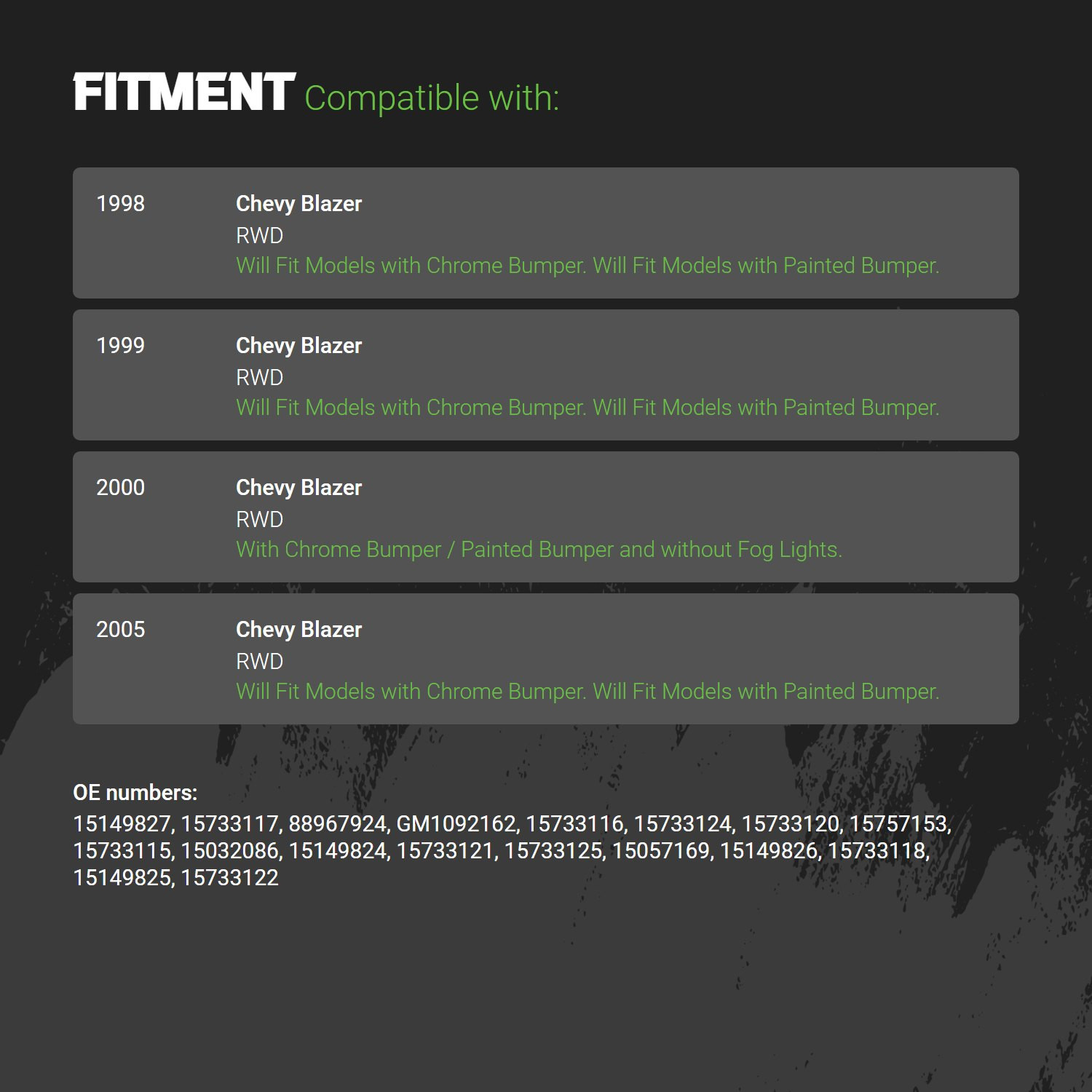 FITMENT Compatible with:

1998
Chevy Blazer
RWD
Will Fit Models with Chrome Bumper. Will Fit Models with Painted Bumper.

1999
Chevy Blazer
RWD
Will Fit Models with Chrome Bumper. Will Fit Models with Painted Bumper.

2000
Chevy Blazer
RWD
With Chrome Bumper / Painted Bumper and without Fog Lights.

2005
Chevy Blazer
RWD
Will Fit Models with Chrome Bumper. Will Fit Models with Painted Bumper.

OE numbers:
15149827, 15733117, 88967924, GM1092162, 15733116, 15733124, 15733120, 15757153, 15733115, 15032086, 15149824, 15733121, 15733125, 15057169, 15149826, 15733118, 15149825, 15733122